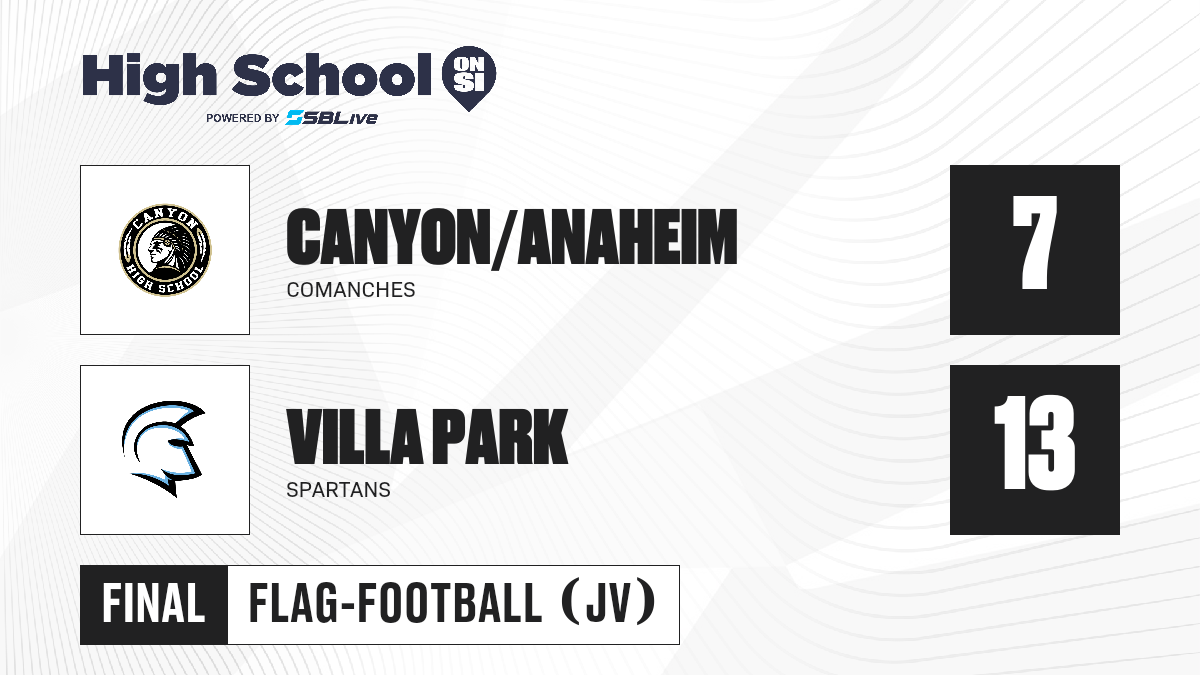 High School ON SI
POWERED BY SBLive

CANYON HIGH SCHOOL

CANYON/ANAHEIM
COMANCHES

7

VILLA PARK
SPARTANS

13

FINAL
FLAG-FOOTBALL (JV)